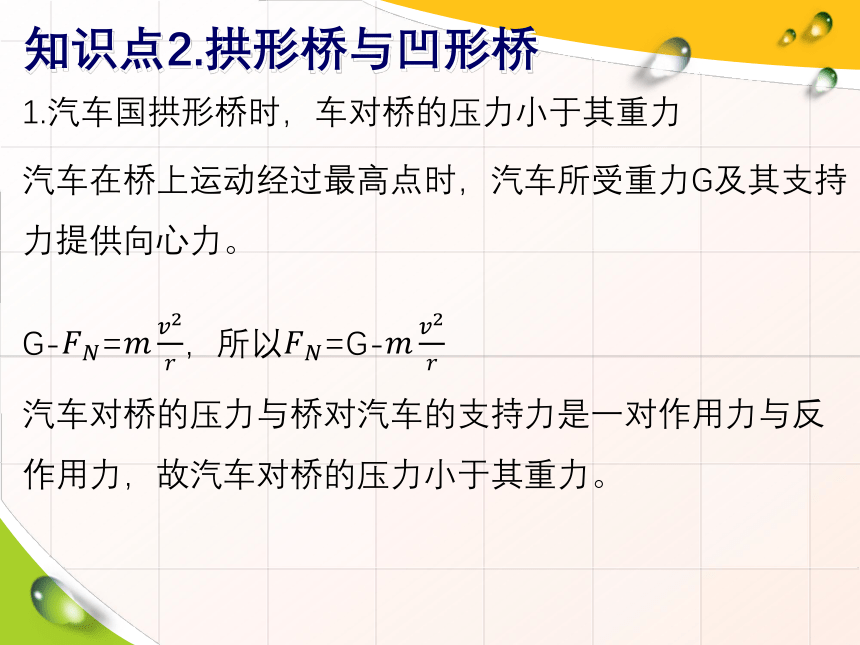 知识点2.拱形桥与凹形桥

1.汽车国拱形桥时，车对桥的压力小于其重力

汽车在桥上运动经过最高点时，汽车所受重力G及其支持力提供向心力。

G-$F_N$=$m\frac{v^2}{r}$，所以$F_N$=G-$m\frac{v^2}{r}$

汽车对桥的压力与桥对汽车的支持力是一对作用力与反作用力，故汽车对桥的压力小于其重力。